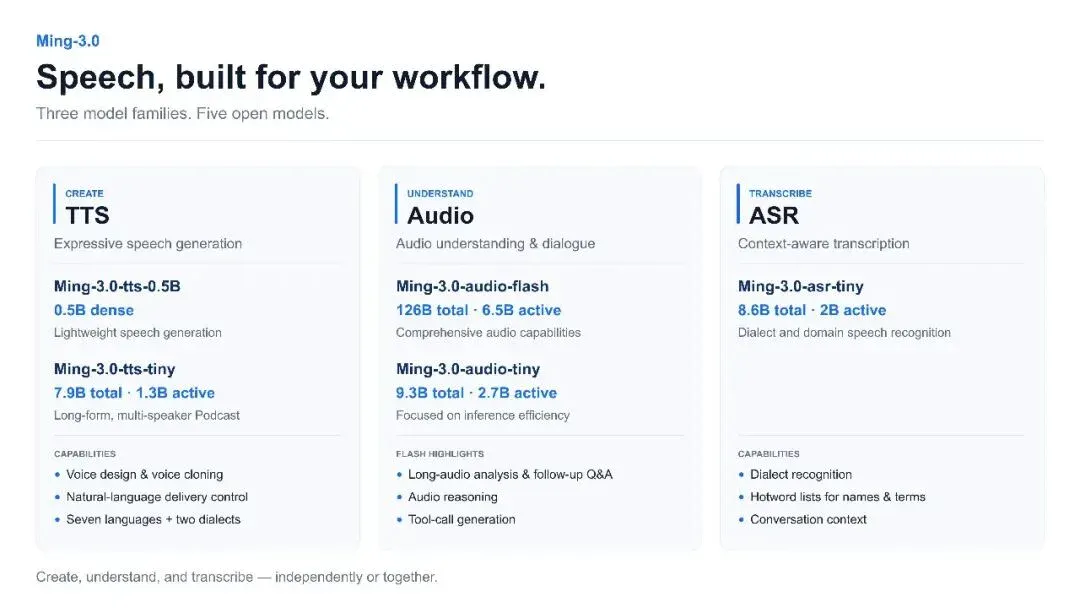 Ming-3.0

Speech, built for your workflow.

Three model families. Five open models.

CREATE
TTS
Expressive speech generation

Ming-3.0-tts-0.5B
0.5B dense
Lightweight speech generation

Ming-3.0-tts-tiny
7.9B total · 1.3B active
Long-form, multi-speaker Podcast

CAPABILITIES
• Voice design & voice cloning
• Natural-language delivery control
• Seven languages + two dialects

UNDERSTAND
Audio
Audio understanding & dialogue

Ming-3.0-audio-flash
126B total · 6.5B active
Comprehensive audio capabilities

Ming-3.0-audio-tiny
9.3B total · 2.7B active
Focused on inference efficiency

FLASH HIGHLIGHTS
• Long-audio analysis & follow-up Q&A
• Audio reasoning
• Tool-call generation

TRANSCRIBE
ASR
Context-aware transcription

Ming-3.0-asr-tiny
8.6B total · 2B active
Dialect and domain speech recognition

CAPABILITIES
• Dialect recognition
• Hotword lists for names & terms
• Conversation context

Create, understand, and transcribe — independently or together.